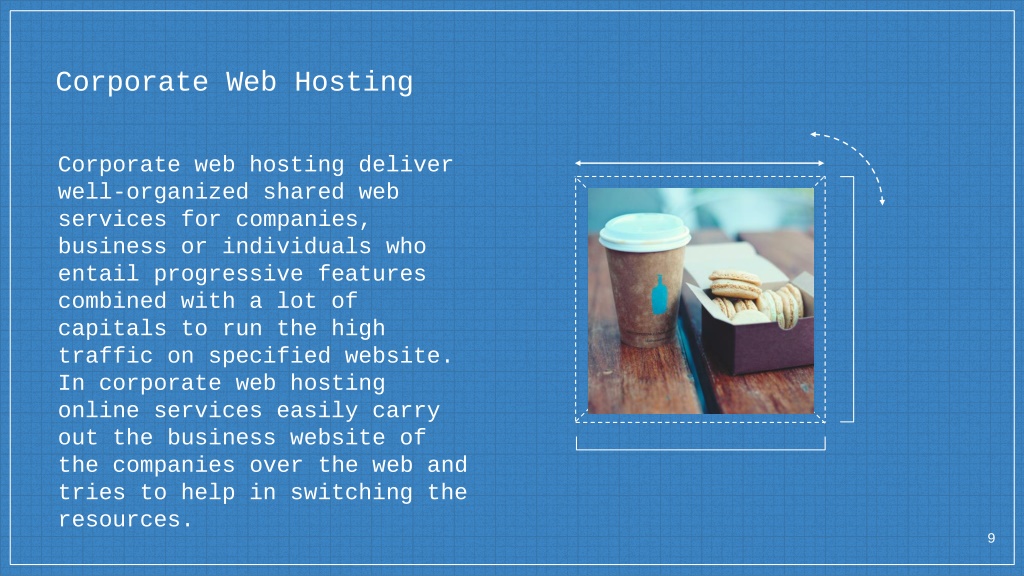 Corporate Web Hosting

Corporate web hosting deliver well-organized shared web services for companies, business or individuals who entail progressive features combined with a lot of capitals to run the high traffic on specified website. In corporate web hosting online services easily carry out the business website of the companies over the web and tries to help in switching the resources.

9